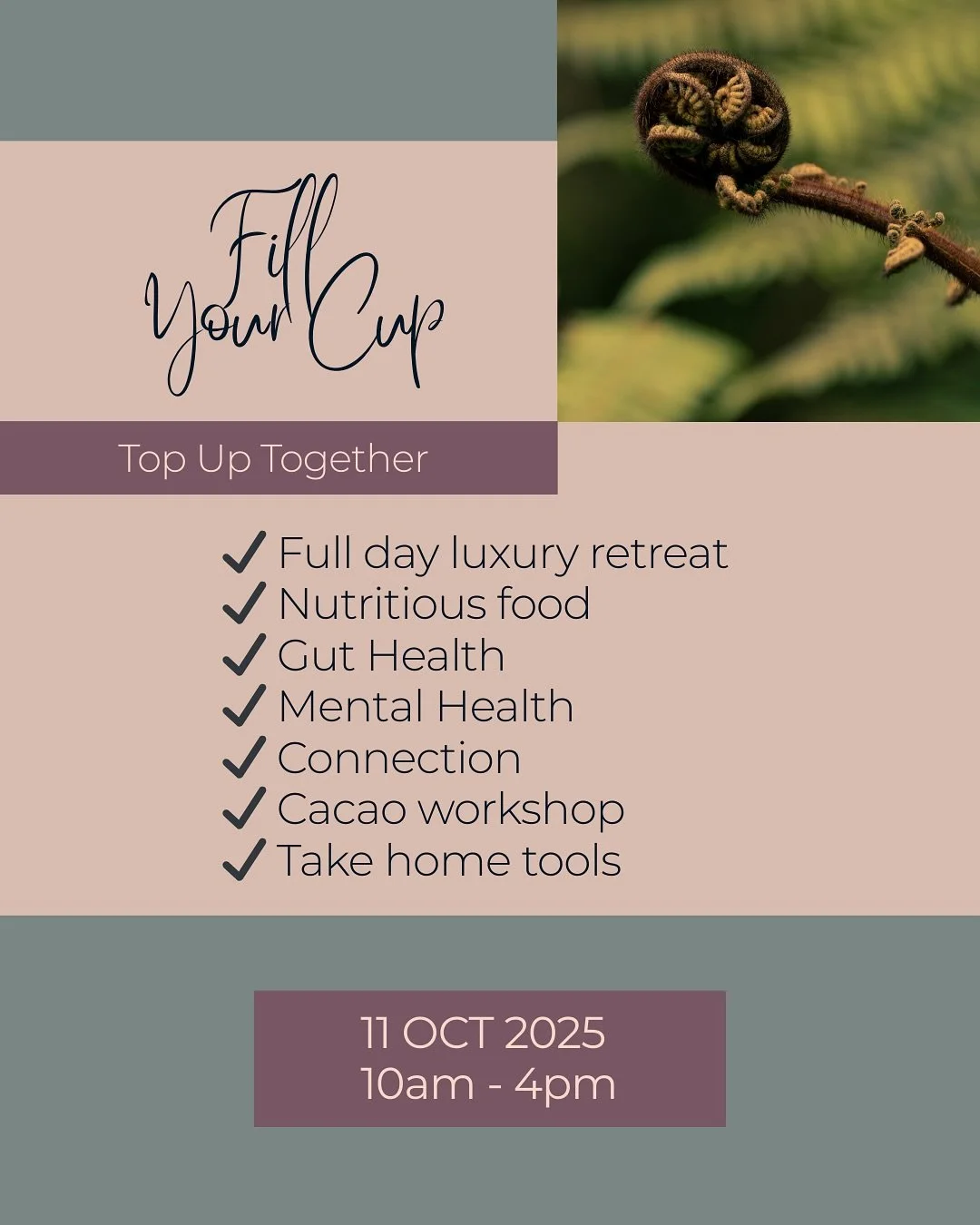 Fill Your Cup

Top Up Together

✓ Full day luxury retreat
✓ Nutritious food
✓ Gut Health
✓ Mental Health
✓ Connection
✓ Cacao workshop
✓ Take home tools

11 OCT 2025
10am - 4pm